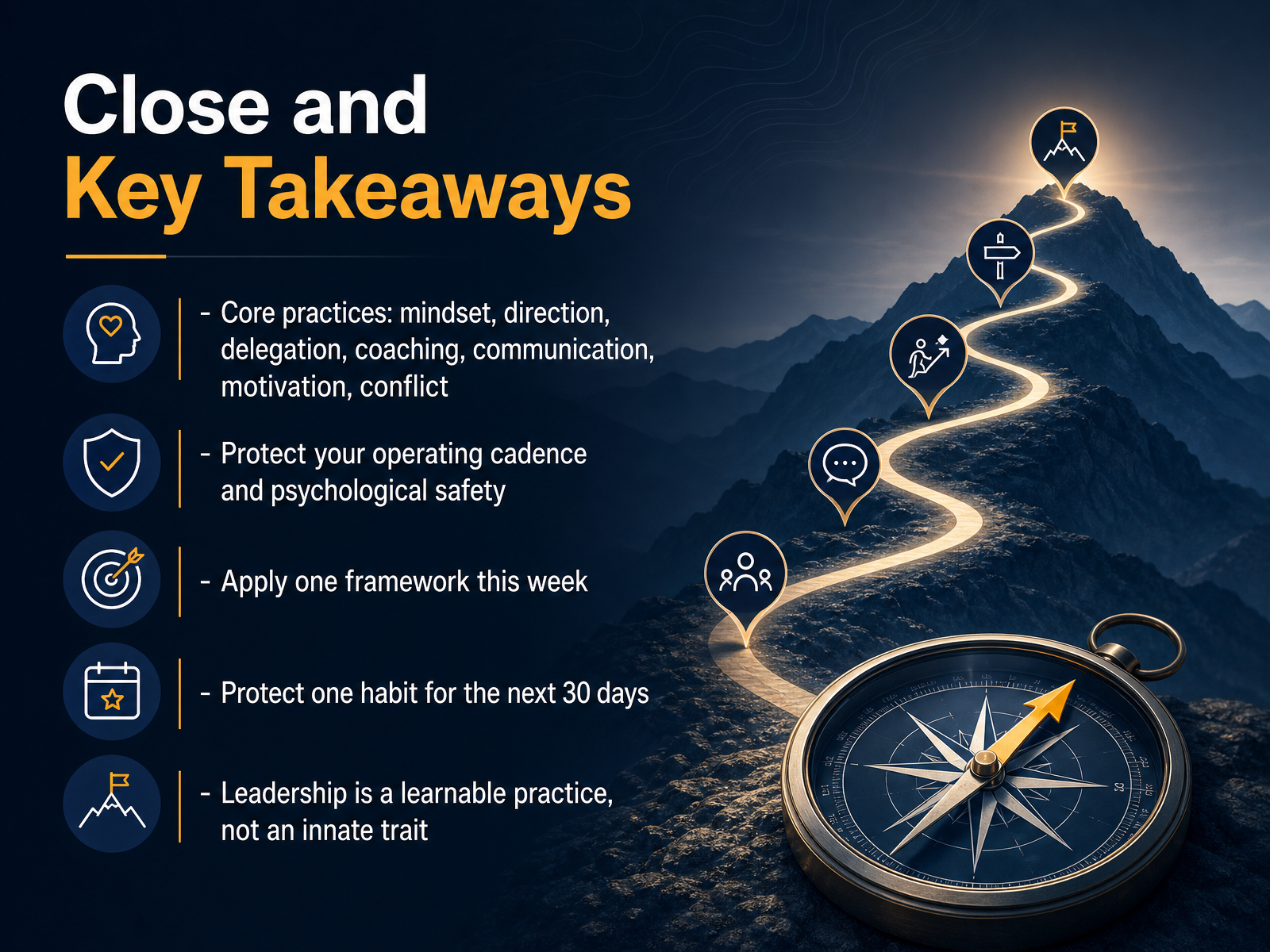 Close and
Key Takeaways

- Core practices: mindset, direction, delegation, coaching, communication, motivation, conflict

- Protect your operating cadence and psychological safety

- Apply one framework this week

- Protect one habit for the next 30 days

- Leadership is a learnable practice, not an innate trait